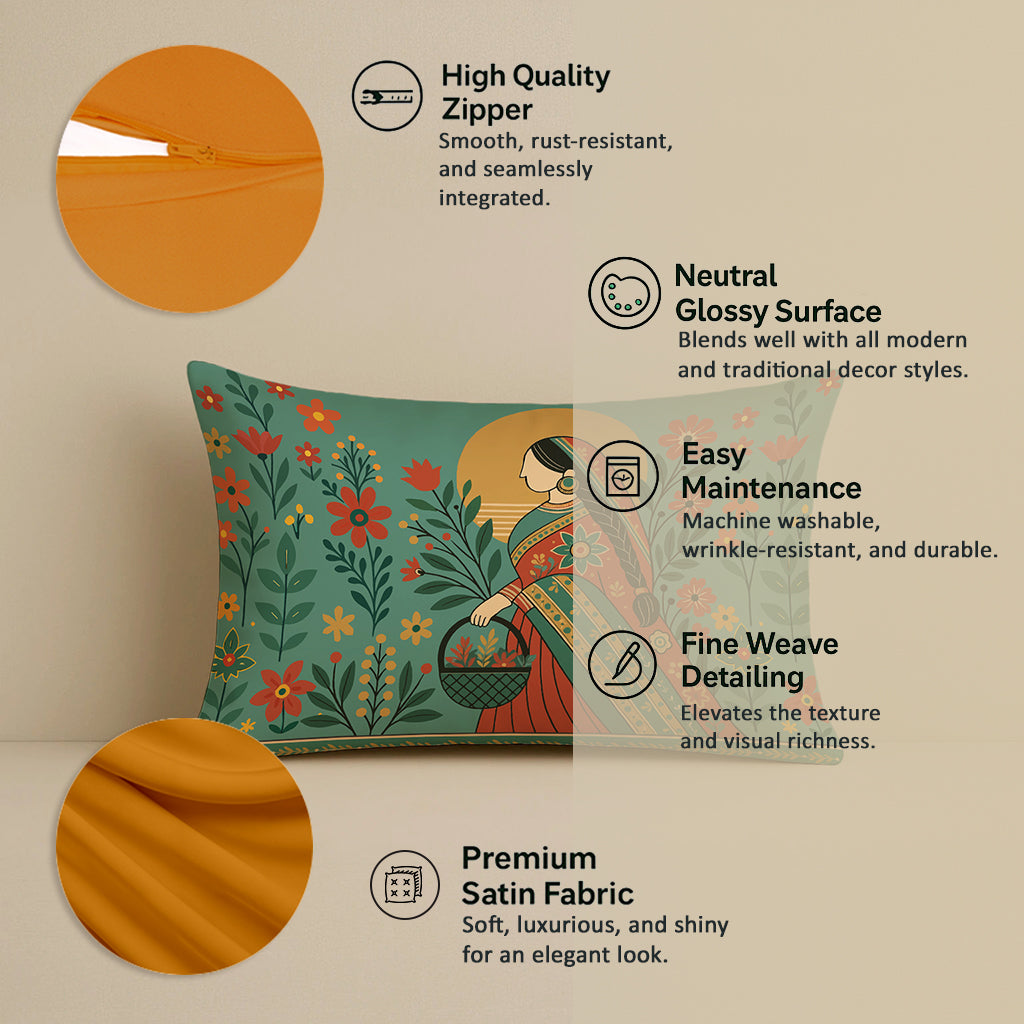 High Quality Zipper
Smooth, rust-resistant, and seamlessly integrated.

Neutral Glossy Surface
Blends well with all modern and traditional decor styles.

Easy Maintenance
Machine washable, wrinkle-resistant, and durable.

Fine Weave Detailing
Elevates the texture and visual richness.

Premium Satin Fabric
Soft, luxurious, and shiny for an elegant look.